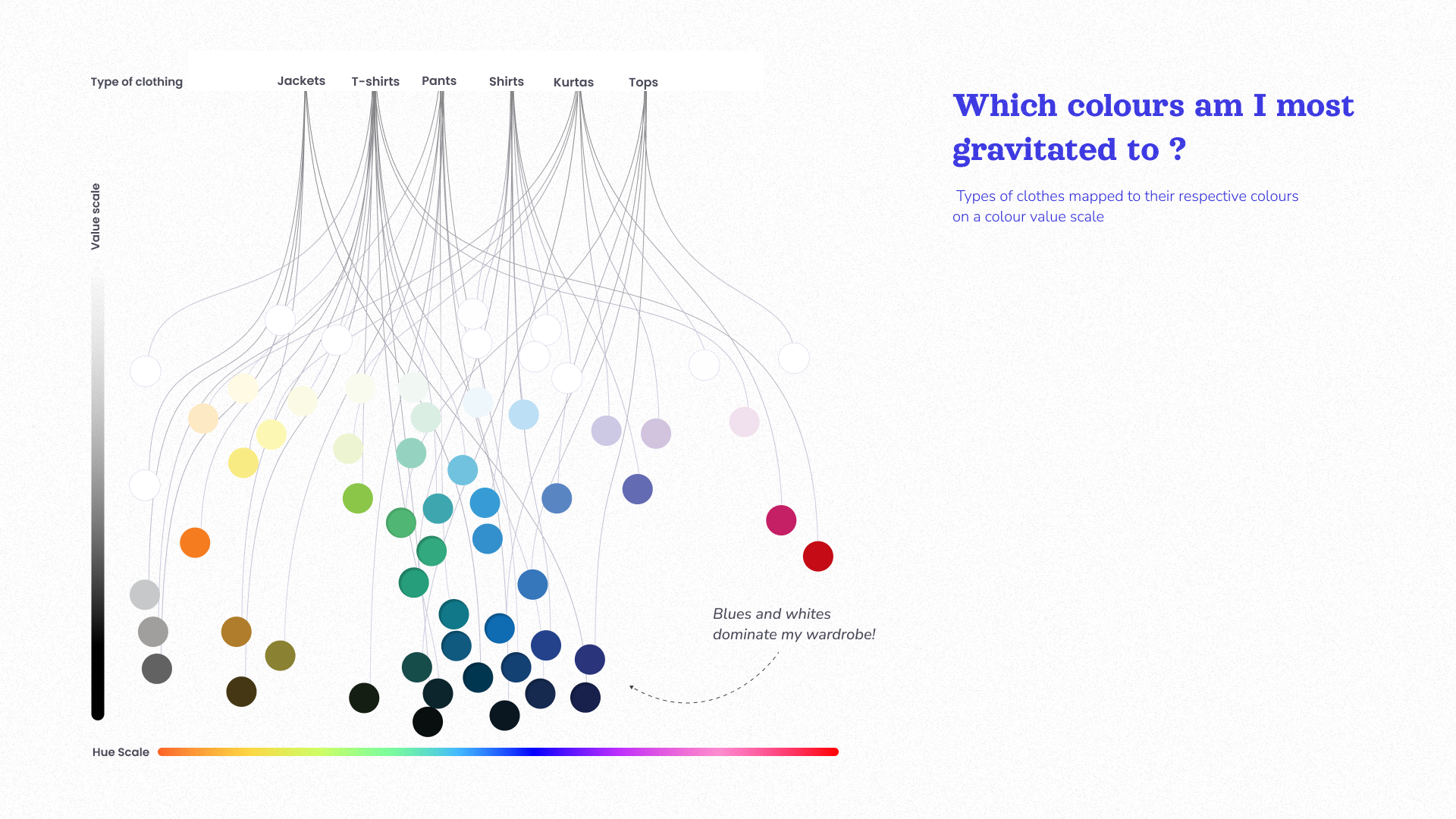 Type of clothing Jackets T-shirts Pants Shirts Kurtas Tops

Value scale

Blues and whites dominate my wardrobe!

Hue Scale

Which colours am I most gravitated to ?

Types of clothes mapped to their respective colours on a colour value scale